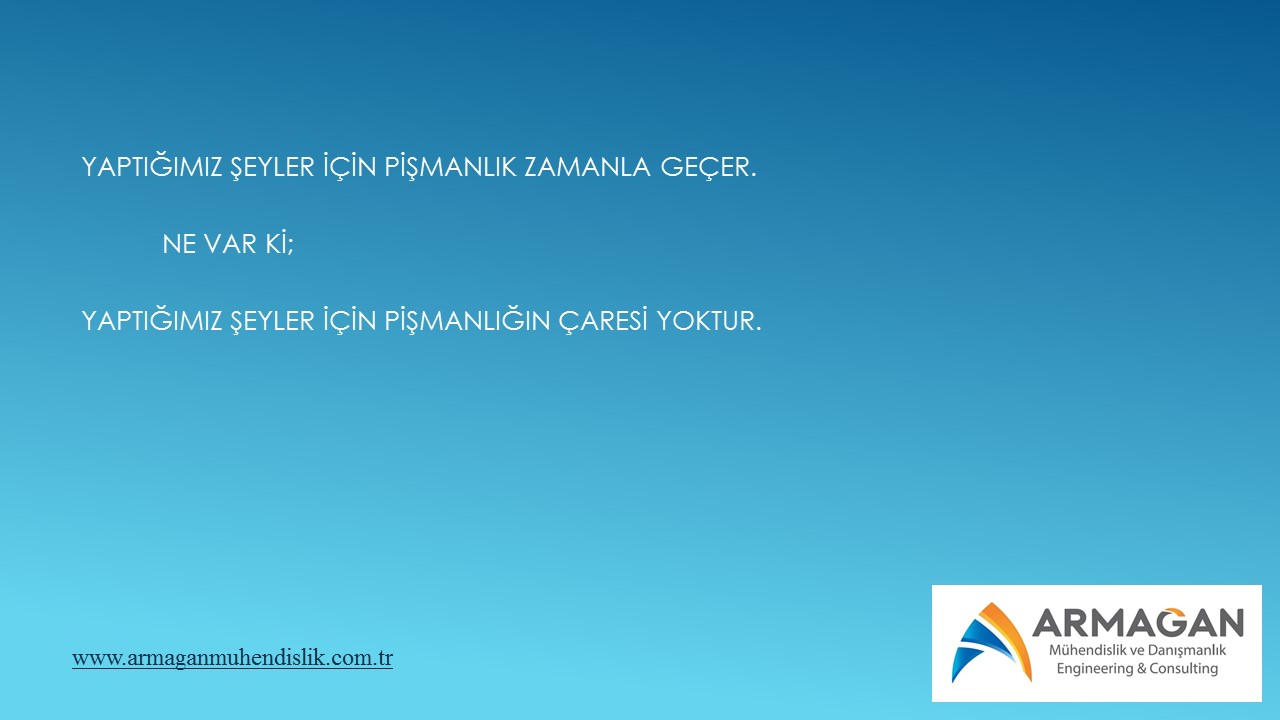 YAPTIĞIMIZ ŞEYLER İÇİN PİŞMANLIK ZAMANLA GEÇER.

NE VAR Kİ;

YAPTIĞIMIZ ŞEYLER İÇİN PİŞMANLIĞIN ÇARESİ YOKTUR.

www.armaganmuhendislik.com.tr

ARMAGAN
Mühendislik ve Danışmanlık
Engineering & Consulting